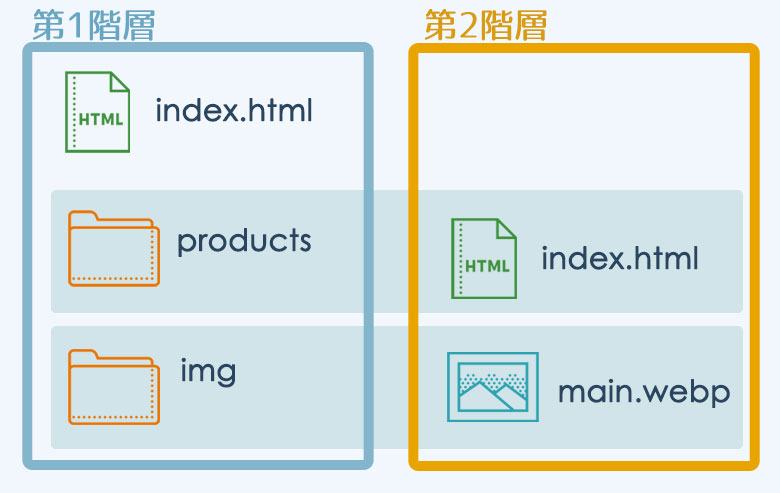 第1階層

HTML
index.html

products

img

第2階層

HTML
index.html

main.webp